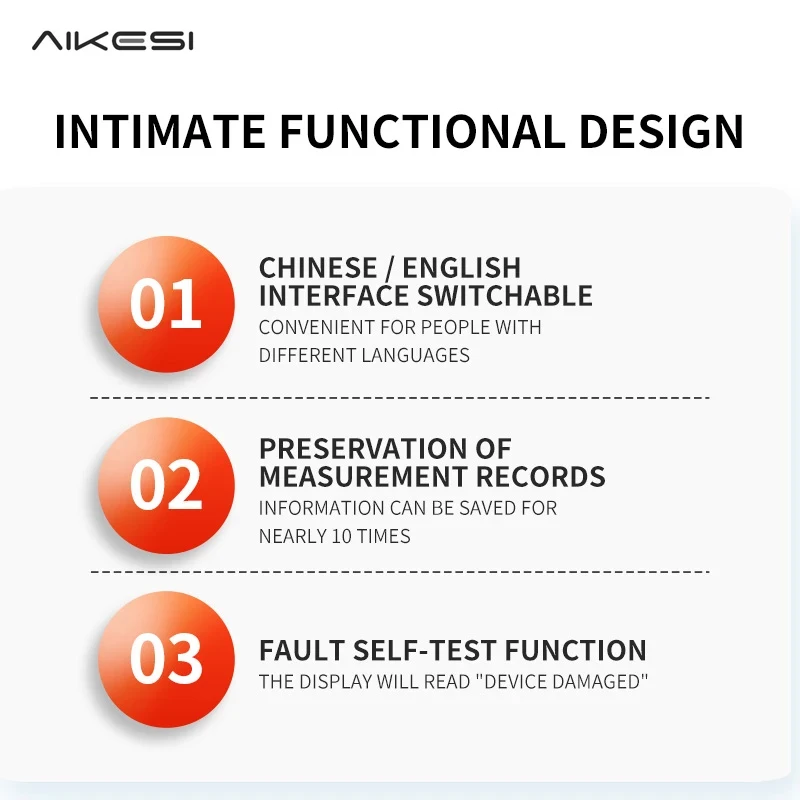 AIKESI

INTIMATE FUNCTIONAL DESIGN

01

CHINESE / ENGLISH INTERFACE SWITCHABLE
CONVENIENT FOR PEOPLE WITH DIFFERENT LANGUAGES

02

PRESERVATION OF MEASUREMENT RECORDS
INFORMATION CAN BE SAVED FOR NEARLY 10 TIMES

03

FAULT SELF-TEST FUNCTION
THE DISPLAY WILL READ "DEVICE DAMAGED"